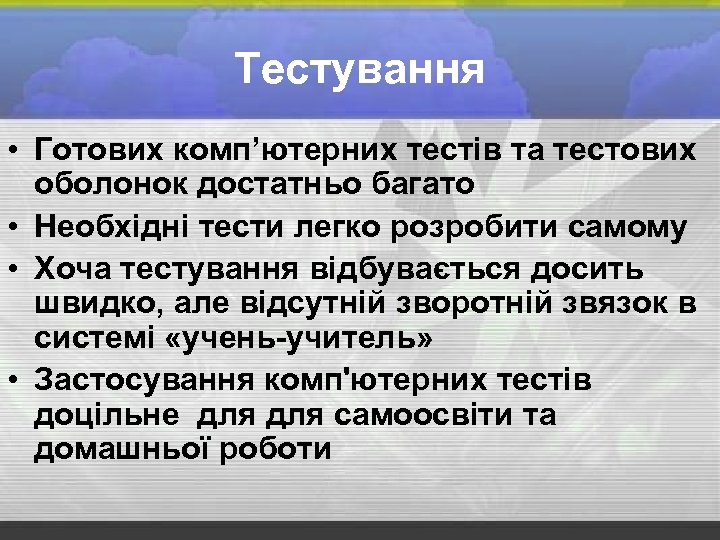 Тестування

• Готових комп’ютерних тестів та тестових оболонок достатньо багато
• Необхідні тести легко розробити самому
• Хоча тестування відбувається досить швидко, але відсутній зворотній звязок в системі «учень-учитель»
• Застосування комп'ютерних тестів доцільне для для самоосвіти та домашньої роботи